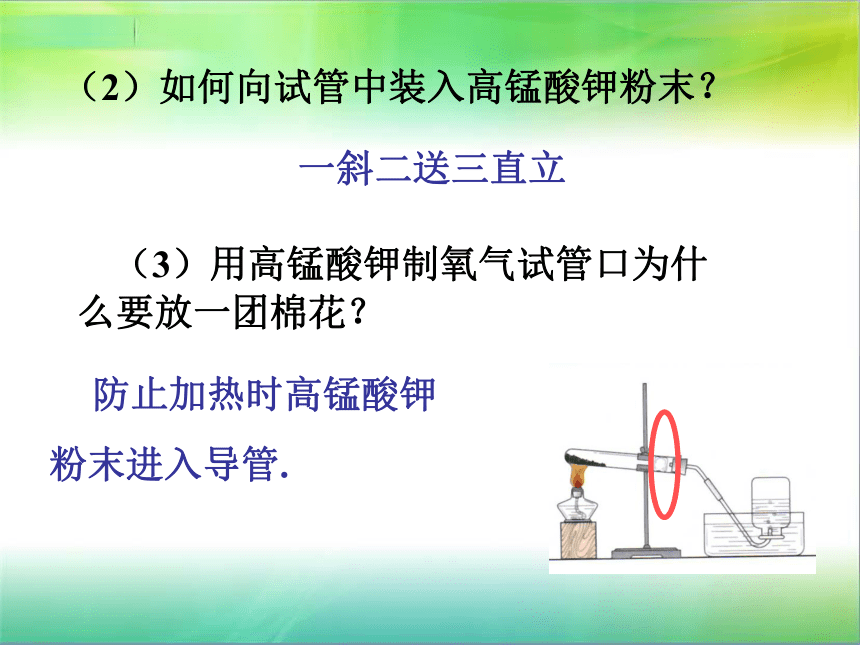 （2）如何向试管中装入高锰酸钾粉末？

一斜二送三直立

（3）用高锰酸钾制氧气试管口为什么要放一团棉花？

防止加热时高锰酸钾粉末进入导管.